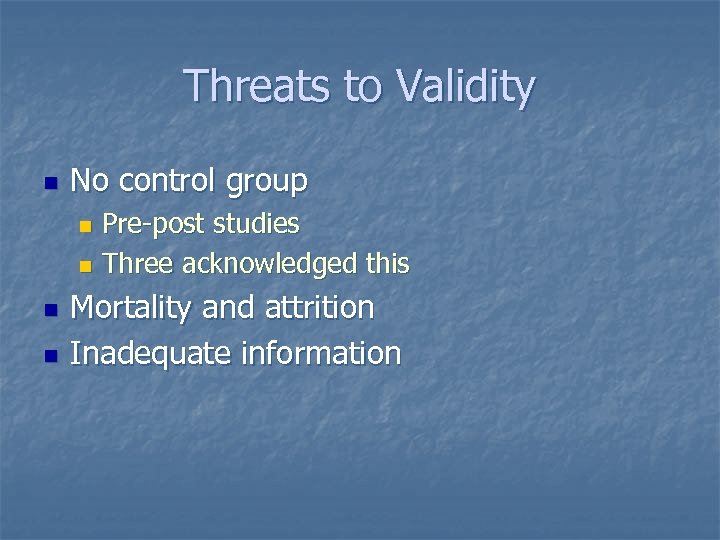 Threats to Validity

No control group

Pre-post studies

Three acknowledged this

Mortality and attrition

Inadequate information